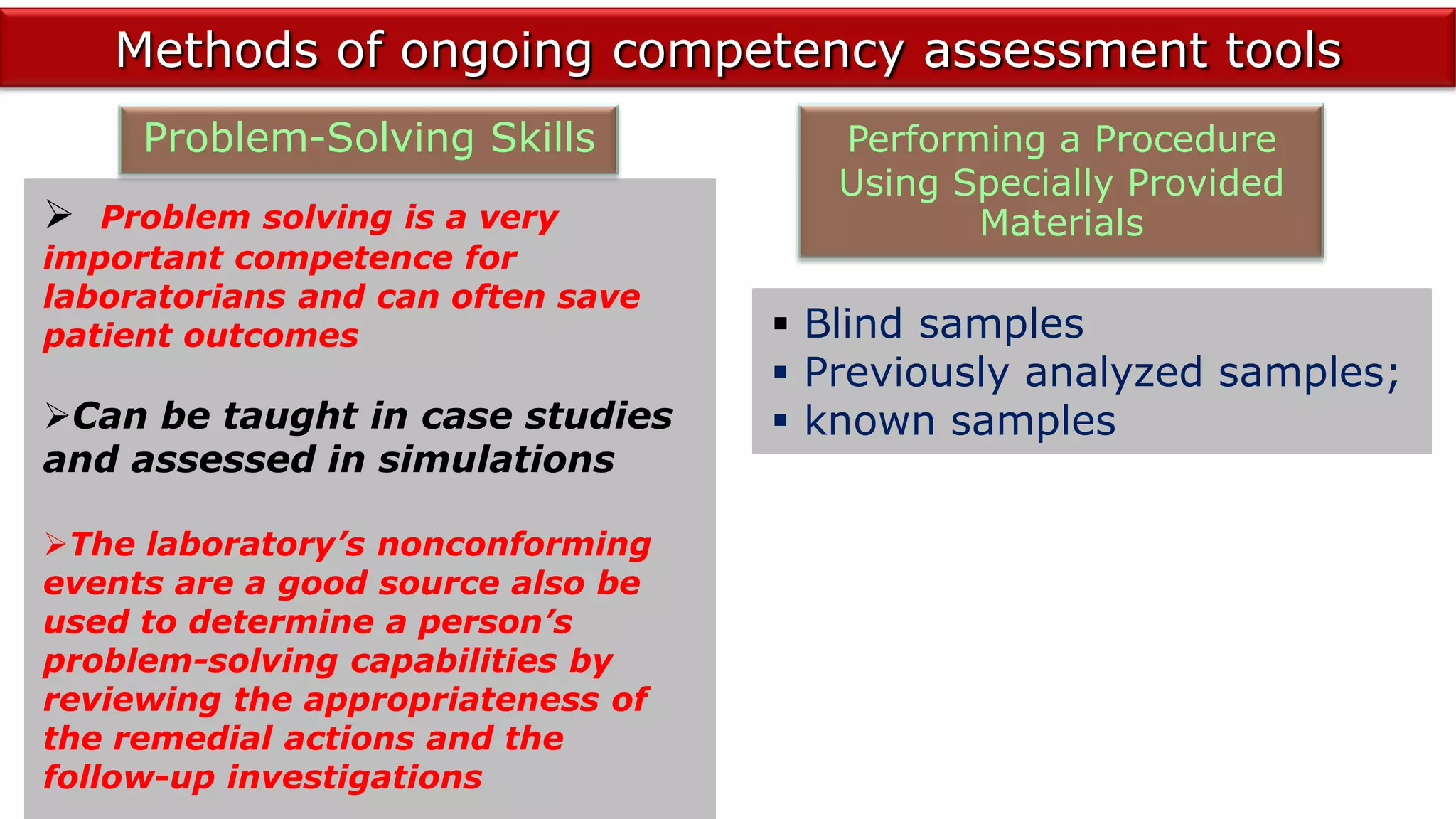 Methods of ongoing competency assessment tools

Problem-Solving Skills

➢ Problem solving is a very important competence for laboratorians and can often save patient outcomes

➢Can be taught in case studies and assessed in simulations

➢The laboratory’s nonconforming events are a good source also be used to determine a person’s problem-solving capabilities by reviewing the appropriateness of the remedial actions and the follow-up investigations

Performing a Procedure Using Specially Provided Materials

▪ Blind samples
▪ Previously analyzed samples;
▪ known samples